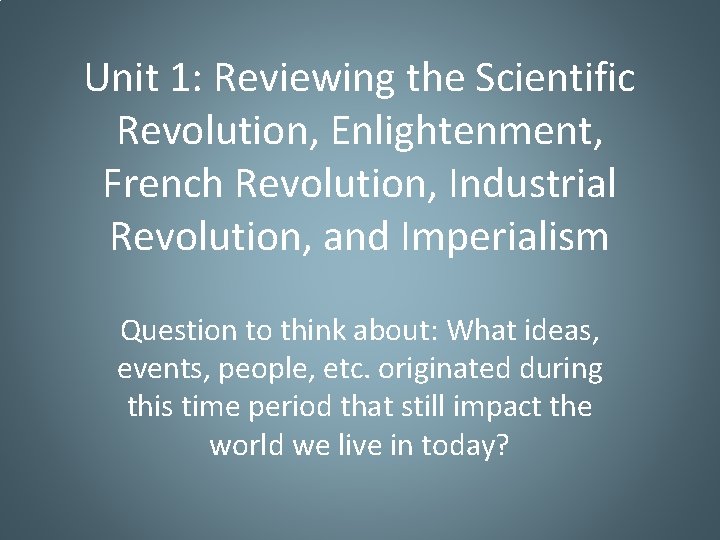 Unit 1: Reviewing the Scientific Revolution, Enlightenment, French Revolution, Industrial Revolution, and Imperialism

Question to think about: What ideas, events, people, etc. originated during this time period that still impact the world we live in today?